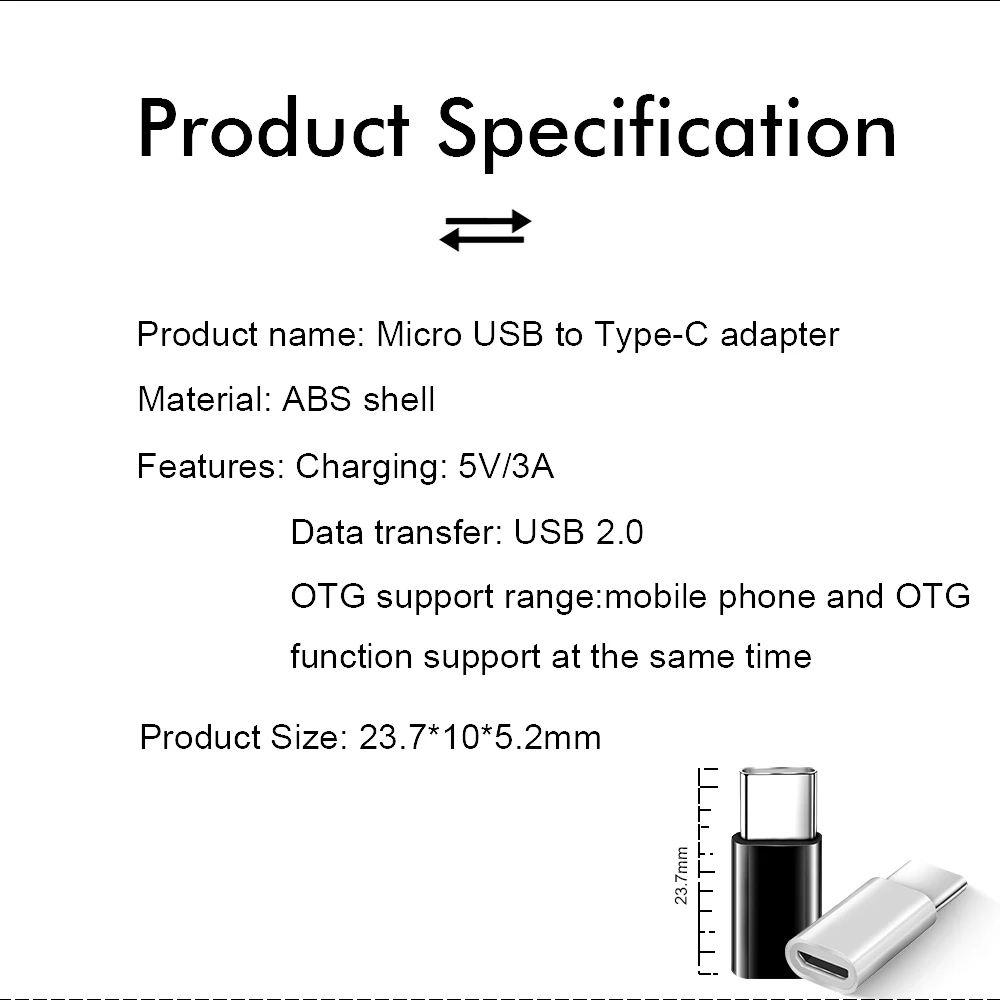 Product Specification

Product name: Micro USB to Type-C adapter

Material: ABS shell

Features: Charging: 5V/3A

Data transfer: USB 2.0

OTG support range:mobile phone and OTG function support at the same time

Product Size: 23.7*10*5.2mm

23.7mm